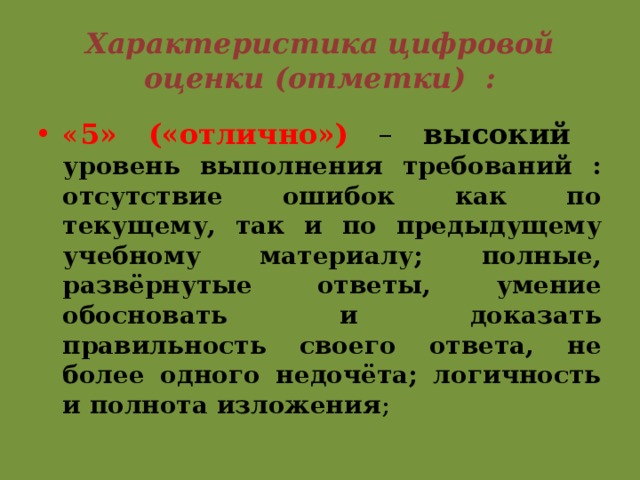 Характеристика цифровой оценки (отметки) :

• «5» («отлично») – высокий уровень выполнения требований : отсутствие ошибок как по текущему, так и по предыдущему учебному материалу; полные, развёрнутые ответы, умение обосновать и доказать правильность своего ответа, не более одного недочёта; логичность и полнота изложения;